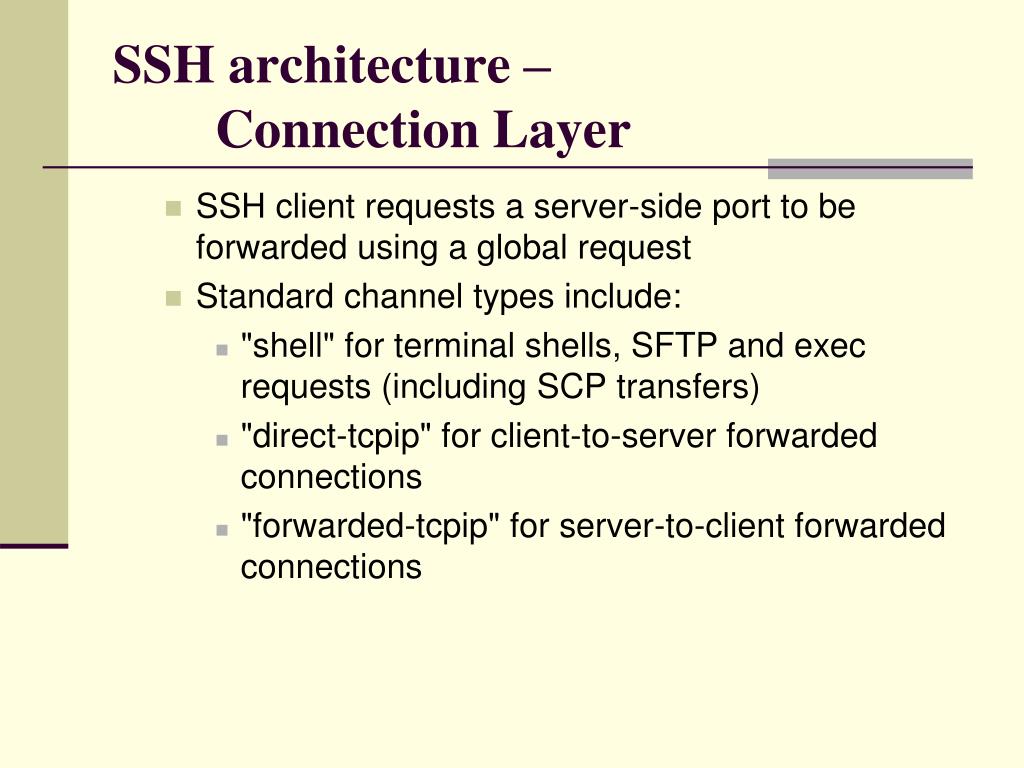 SSH architecture –
Connection Layer

SSH client requests a server-side port to be forwarded using a global request

Standard channel types include:

"shell" for terminal shells, SFTP and exec requests (including SCP transfers)

"direct-tcpip" for client-to-server forwarded connections

"forwarded-tcpip" for server-to-client forwarded connections